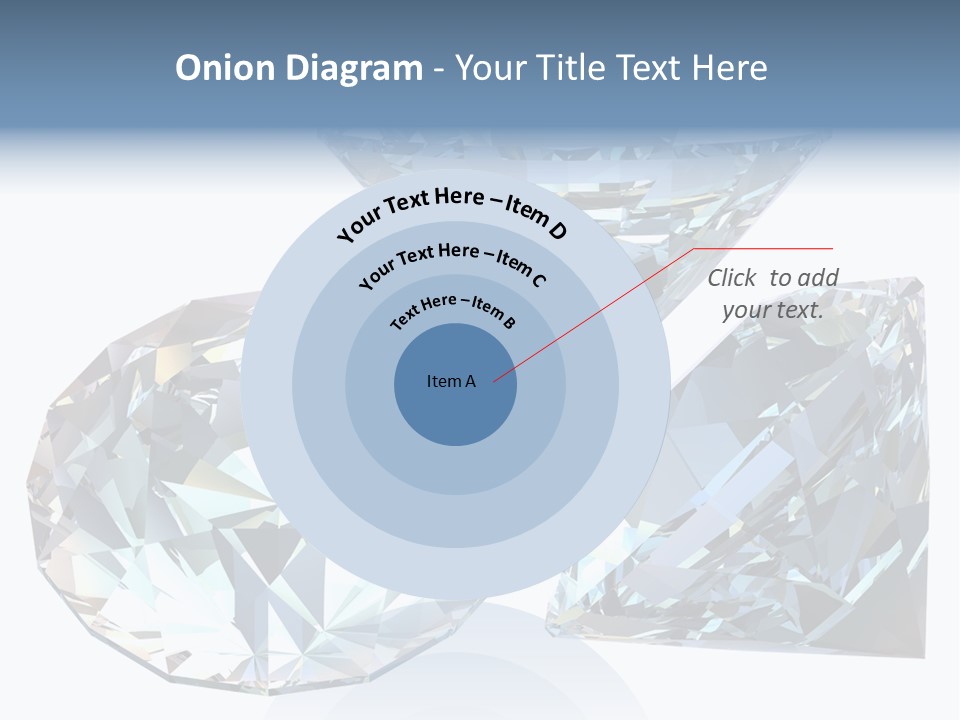 Onion Diagram - Your Title Text Here

Your Text Here – Item D

Your Text Here – Item C

Text Here – Item B

Item A

Click to add your text.